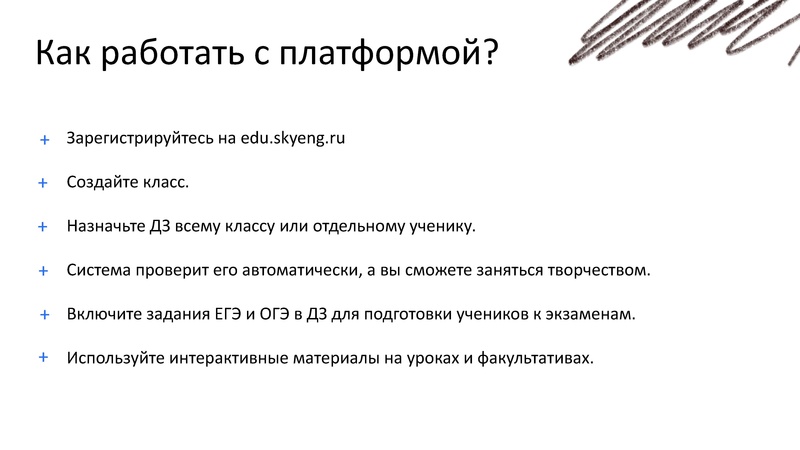 Как работать с платформой?

+ Зарегистрируйтесь на edu.skyeng.ru

+ Создайте класс.

+ Назначьте ДЗ всему классу или отдельному ученику.

+ Система проверит его автоматически, а вы сможете заняться творчеством.

+ Включите задания ЕГЭ и ОГЭ в ДЗ для подготовки учеников к экзаменам.

+ Используйте интерактивные материалы на уроках и факультативах.